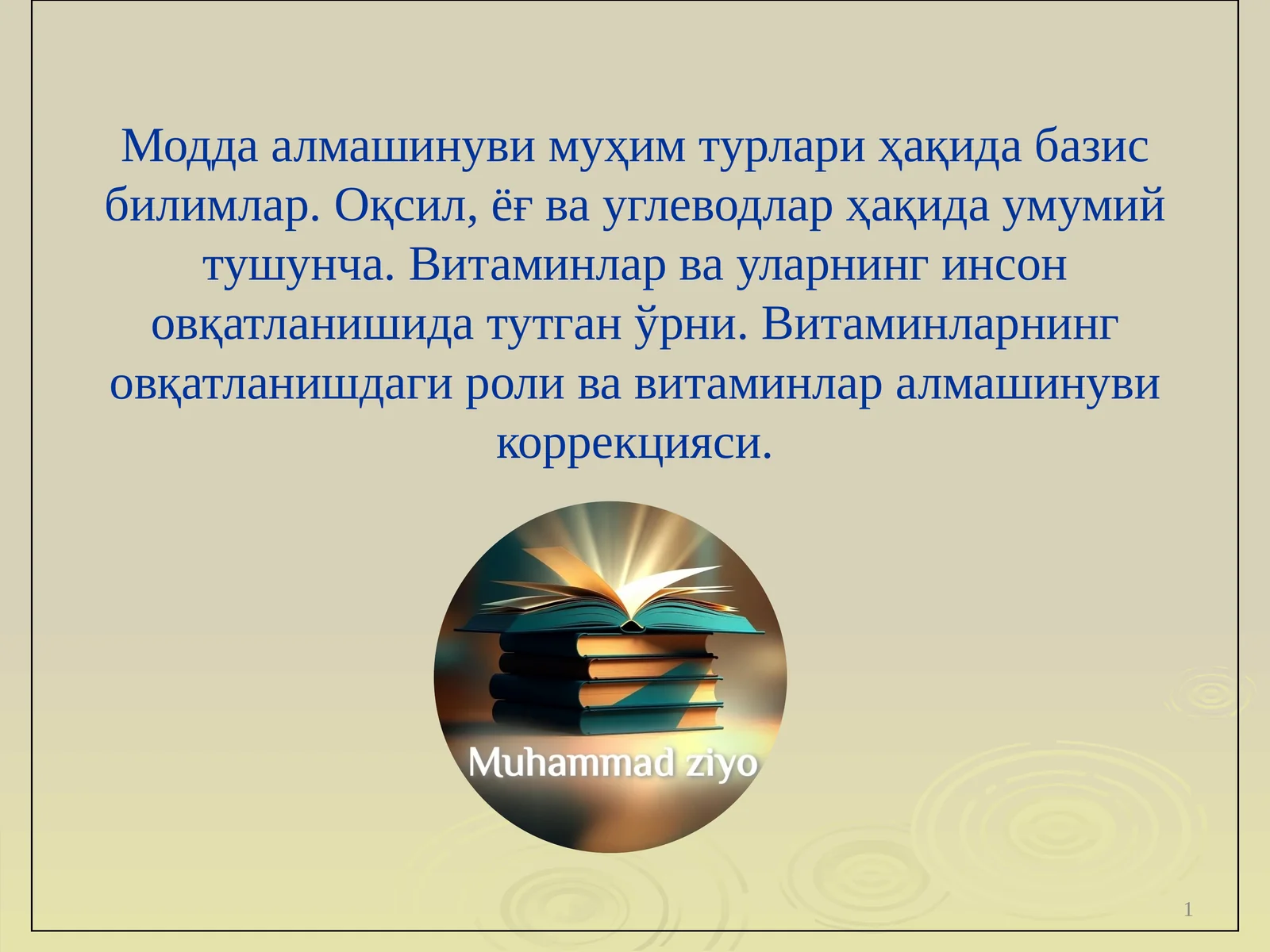 Модда алмашинуви муҳим турлари ҳақида базис билимлар. Оқсил, ёғ ва углеводлар ҳақида умумий тушунча. Витаминлар ва уларнинг инсон овқатланишида тутган ўрни. Витаминларнинг овқатланишдаги роли ва витаминлар алмашинуви коррекцияси.

Muhammad ziyo

1